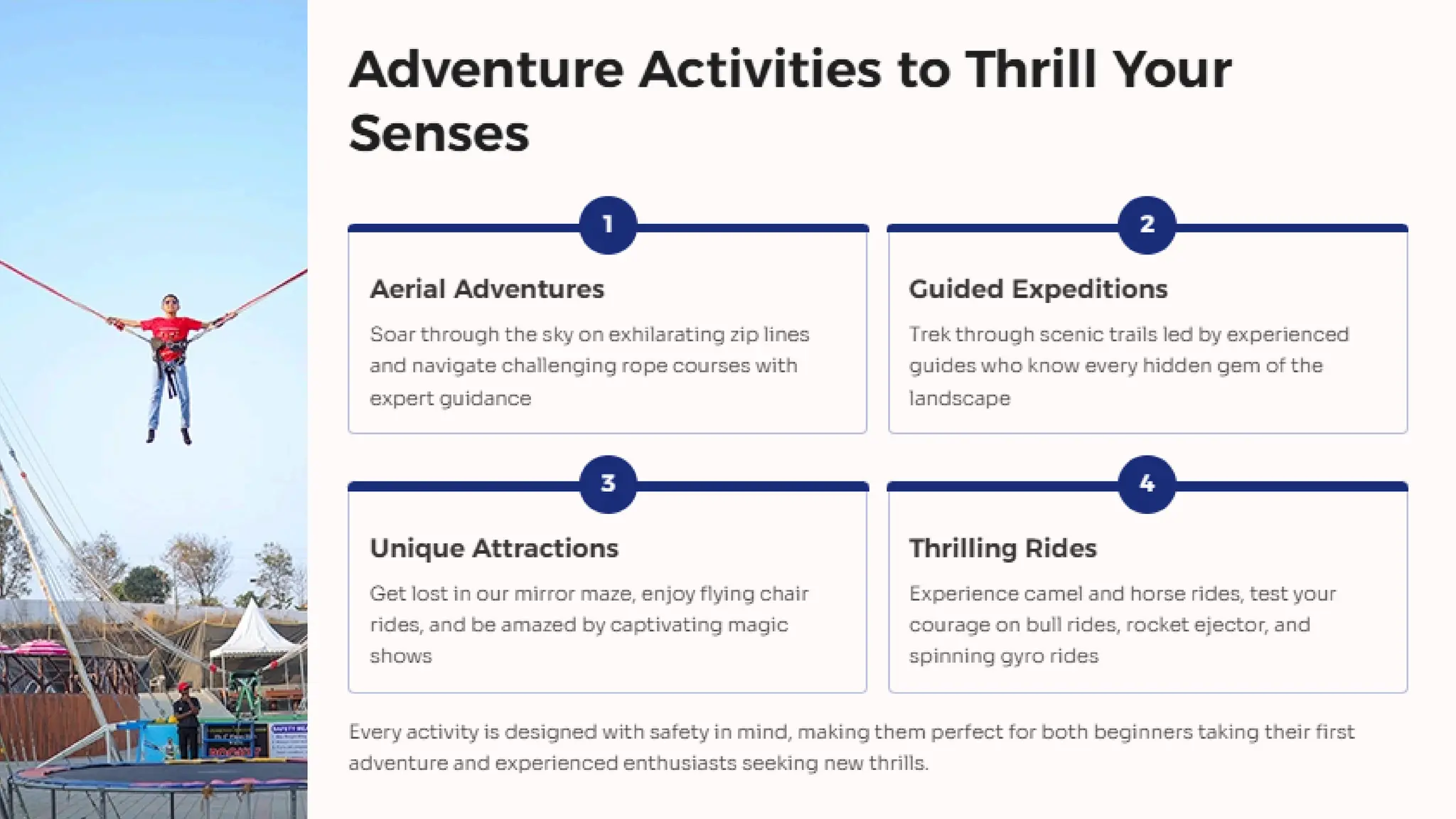 Adventure Activities to Thrill Your Senses

1

Aerial Adventures

Soar through the sky on exhilarating zip lines and navigate challenging rope courses with expert guidance

2

Guided Expeditions

Trek through scenic trails led by experienced guides who know every hidden gem of the landscape

3

Unique Attractions

Get lost in our mirror maze, enjoy flying chair rides, and be amazed by captivating magic shows

4

Thrilling Rides

Experience camel and horse rides, test your courage on bull rides, rocket ejector, and spinning gyro rides

Every activity is designed with safety in mind, making them perfect for both beginners taking their first adventure and experienced enthusiasts seeking new thrills.